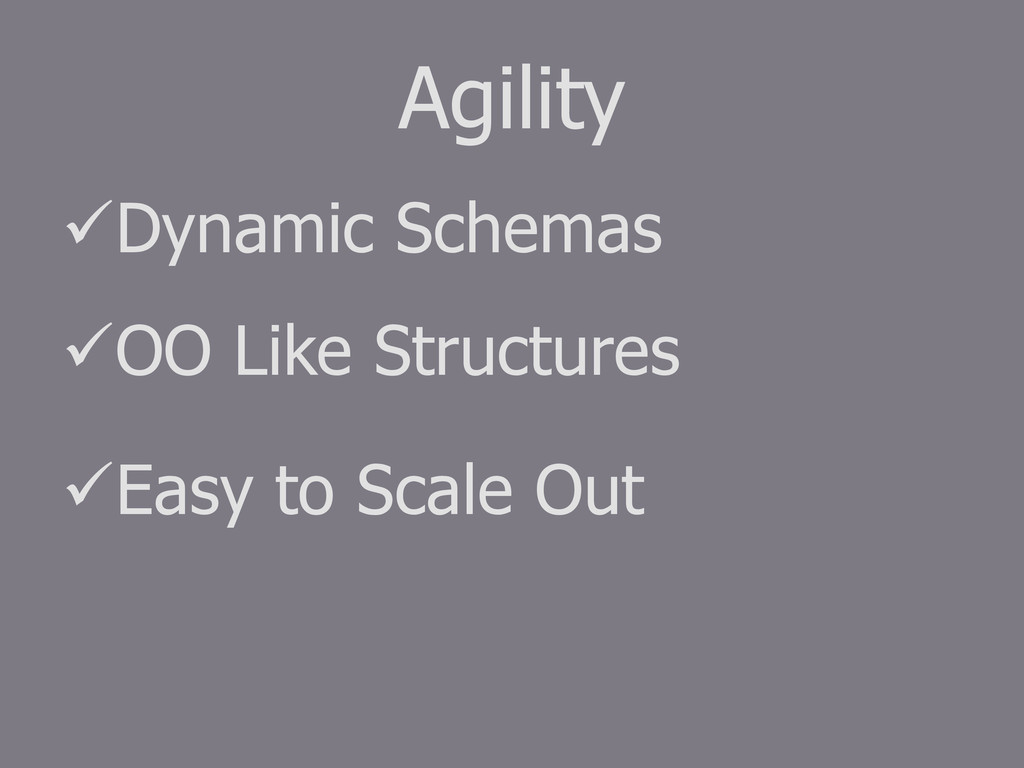 Agility

✓Dynamic Schemas

✓OO Like Structures

✓Easy to Scale Out